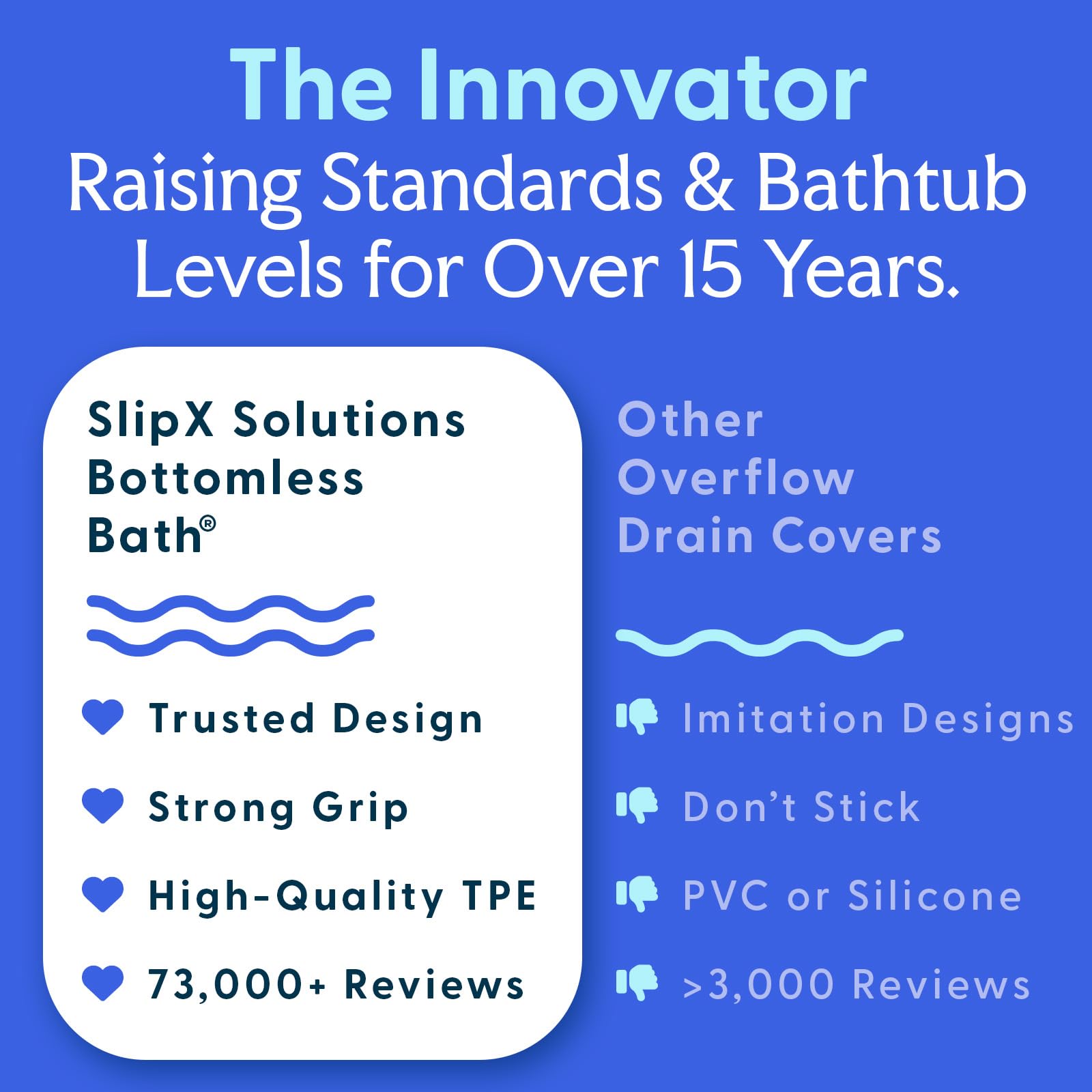 The Innovator
Raising Standards & Bathtub Levels for Over 15 Years.

SlipX Solutions Bottomless Bath®

Trusted Design
Strong Grip
High-Quality TPE
73,000+ Reviews

Other Overflow Drain Covers

Imitation Designs
Don't Stick
PVC or Silicone
>3,000 Reviews